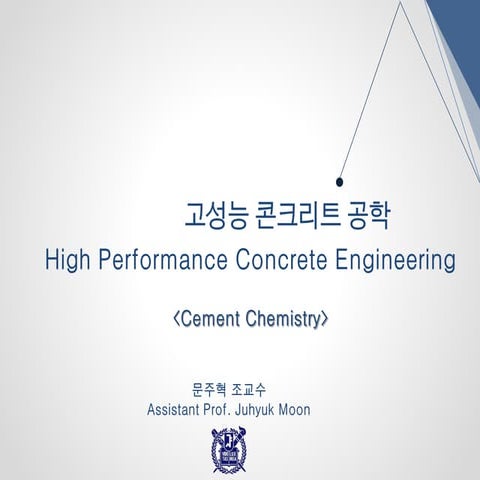 고성능 콘크리트 공학
High Performance Concrete Engineering

<Cement Chemistry>

문주혁 조교수
Assistant Prof. Juhyuk Moon